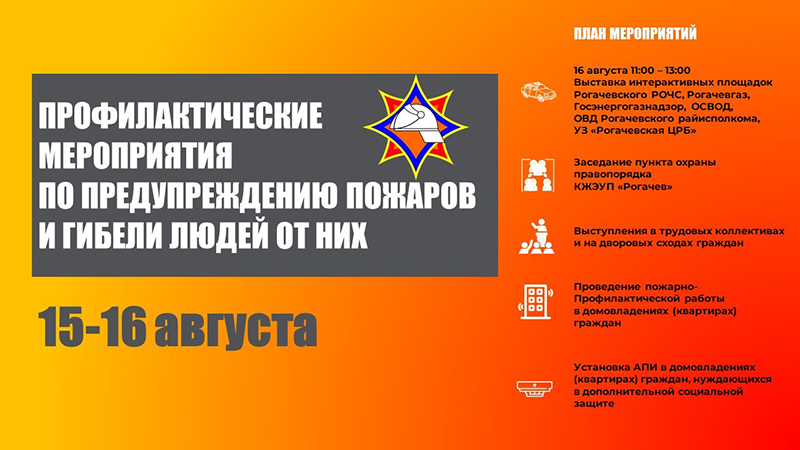 ПРОФИЛАКТИЧЕСКИЕ МЕРОПРИЯТИЯ ПО ПРЕДУПРЕЖДЕНИЮ ПОЖАРОВ И ГИБЕЛИ ЛЮДЕЙ ОТ НИХ

15-16 августа

ПЛАН МЕРОПРИЯТИЙ

16 августа 11:00 – 13:00
Выставка интерактивных площадок Рогачевского РОЧС, Рогачевгаз, Госэнергогазнадзор, ОСВОД, ОВД Рогачевского райисполкома, УЗ «Рогачевская ЦРБ»

Заседание пункта охраны правопорядка КЖЭУП «Рогачев»

Выступления в трудовых коллективах и на дворовых сходах граждан

Проведение пожарно-Профилактической работы в домовладениях (квартирах) граждан

Установка АПИ в домовладениях (квартирах) граждан, нуждающихся в дополнительной социальной защите